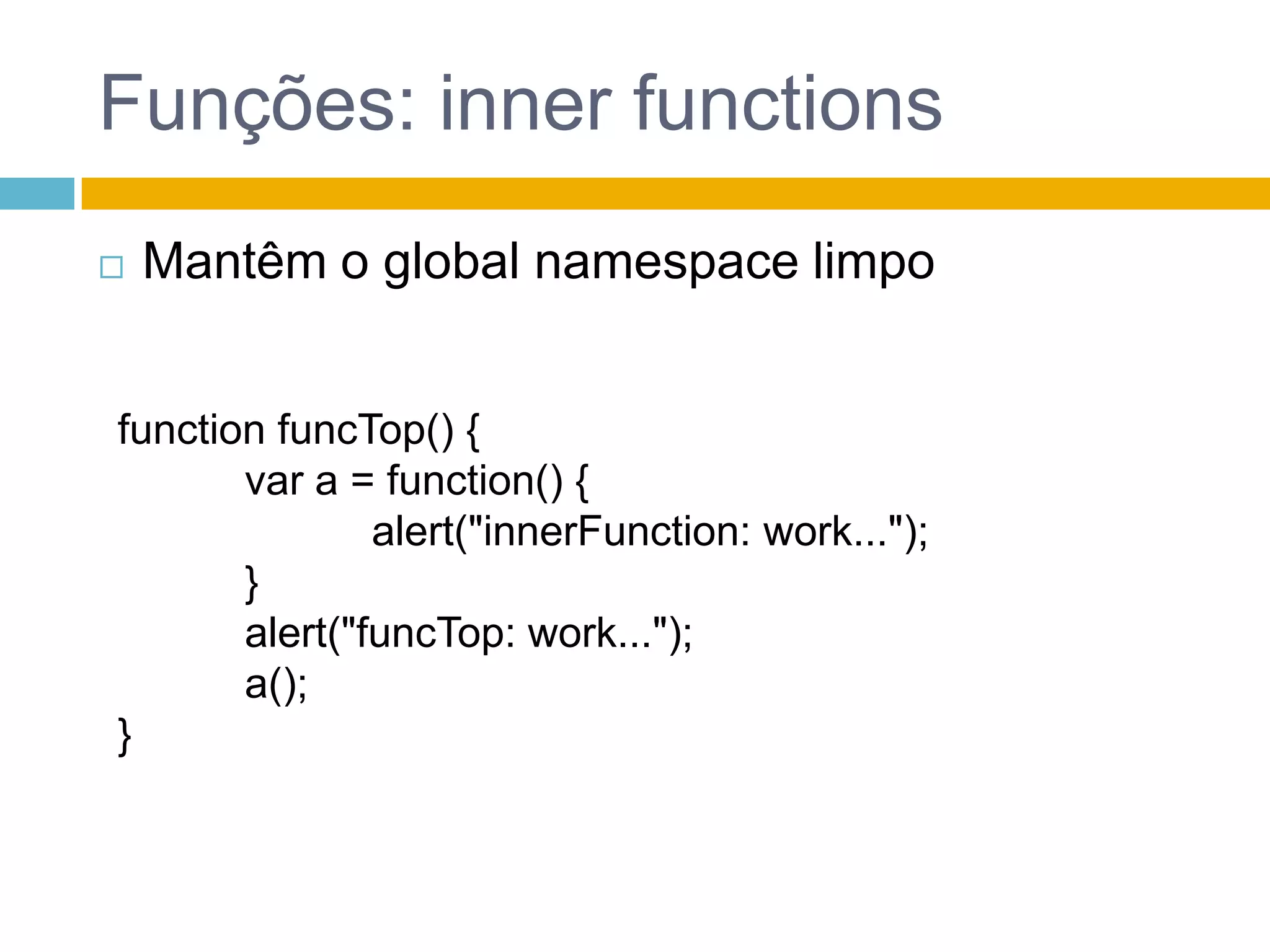 Funções: inner functions

Mantêm o global namespace limpo

function funcTop() {
    var a = function() {
        alert("innerFunction: work...");
    }
    alert("funcTop: work...");
    a();
}